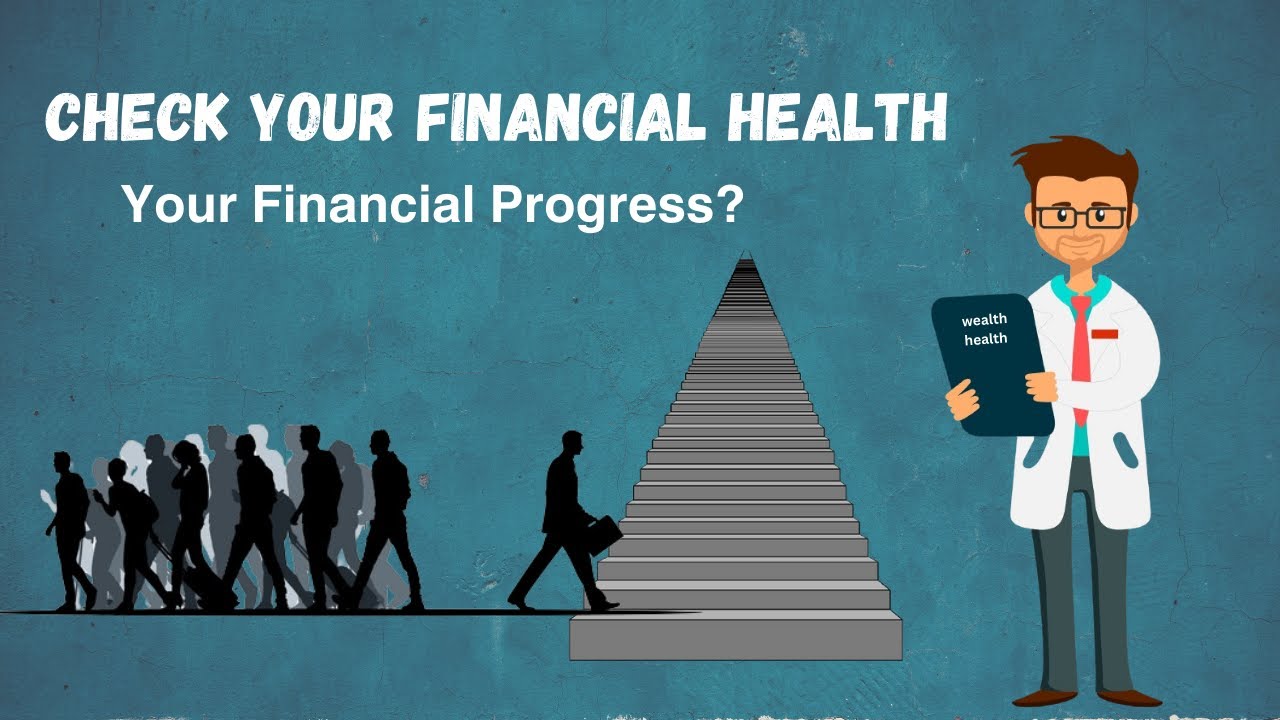 CHECK YOUR FINANCIAL HEALTH

Your Financial Progress?

wealth health